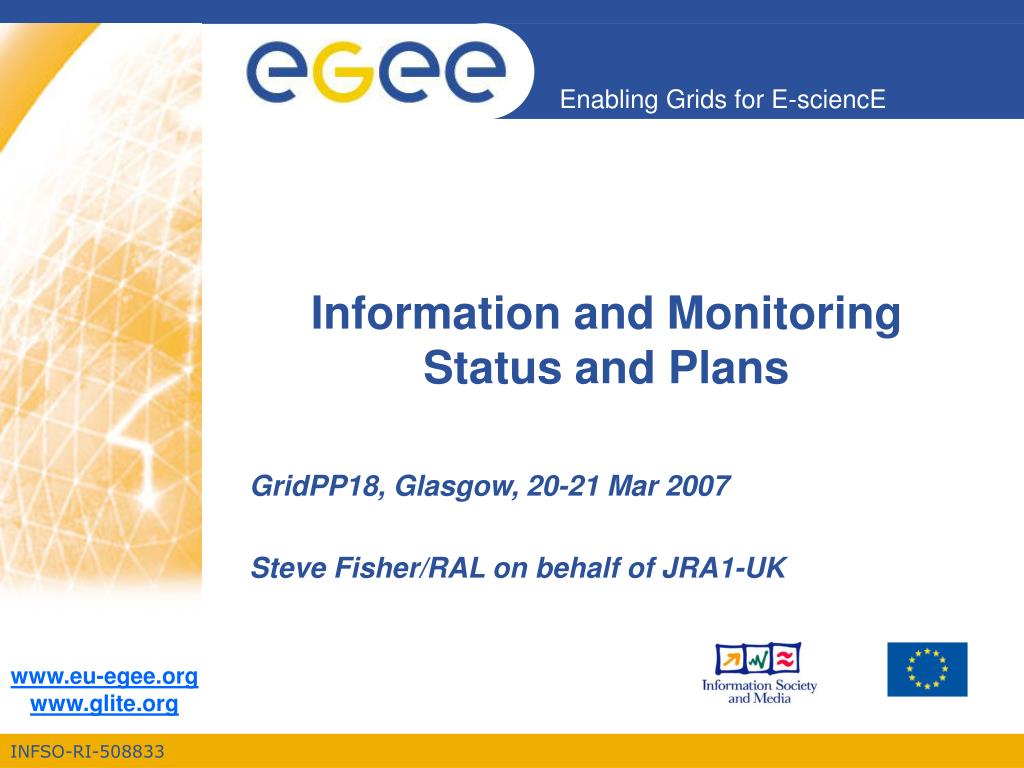 egee

Enabling Grids for E-sciencE

Information and Monitoring Status and Plans

GridPP18, Glasgow, 20-21 Mar 2007

Steve Fisher/RAL on behalf of JRA1-UK

www.eu-egee.org
www.glite.org

Information Society and Media

INFSO-RI-508833